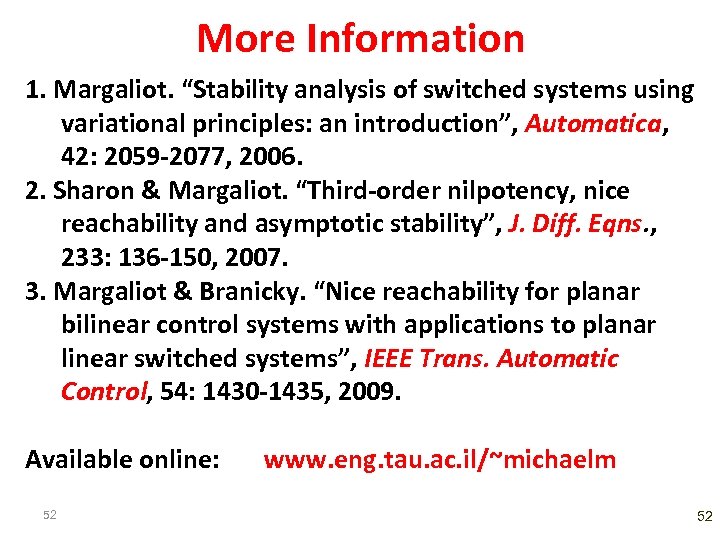 More Information

1. Margaliot. “Stability analysis of switched systems using variational principles: an introduction”, Automatica, 42: 2059-2077, 2006.

2. Sharon & Margaliot. “Third-order nilpotency, nice reachability and asymptotic stability”, J. Diff. Eqns., 233: 136-150, 2007.

3. Margaliot & Branicky. “Nice reachability for planar bilinear control systems with applications to planar linear switched systems”, IEEE Trans. Automatic Control, 54: 1430-1435, 2009.

Available online: www.eng.tau.ac.il/~michaelm

52

52